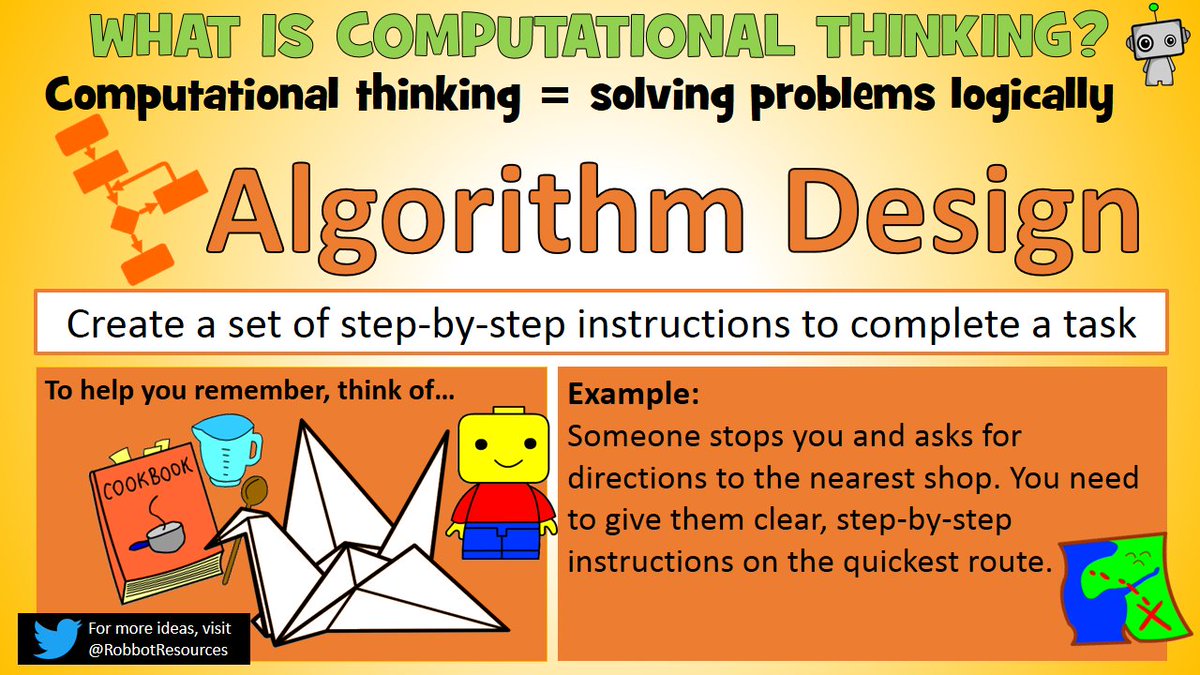 WHAT IS COMPUTATIONAL THINKING?

Computational thinking = solving problems logically

Algorithm Design

Create a set of step-by-step instructions to complete a task

To help you remember, think of...

COOKBOOK

Example:
Someone stops you and asks for directions to the nearest shop. You need to give them clear, step-by-step instructions on the quickest route.

For more ideas, visit @RobbotResources